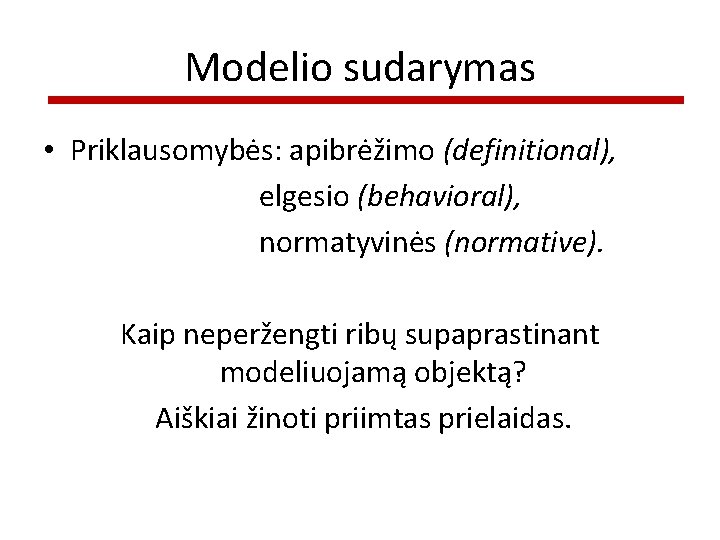 Modelio sudarymas

• Priklausomybės: apibrėžimo (definitional),
elgesio (behavioral),
normatyvinės (normative).

Kaip neperžengti ribų supaprastinant modeliuojamą objektą?

Aiškiai žinoti priimtas prielaidas.